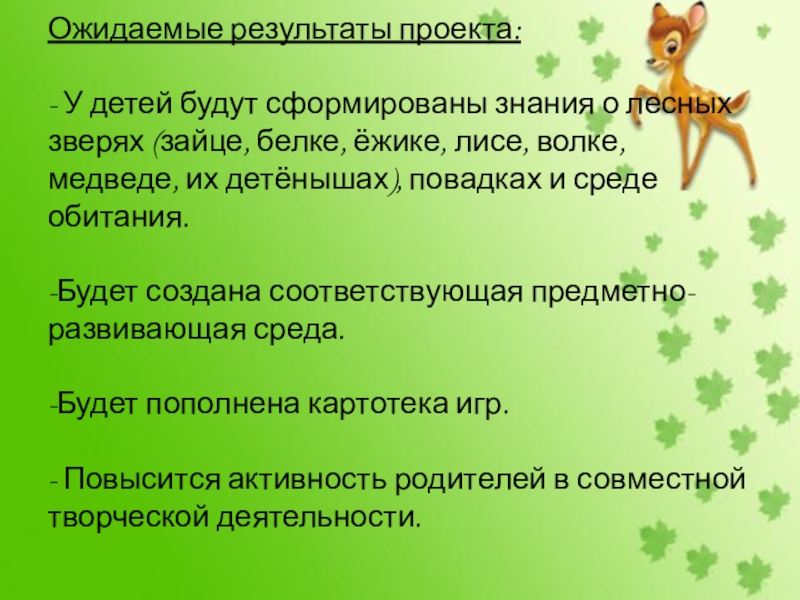 Ожидаемые результаты проекта:

- У детей будут сформированы знания о лесных зверях (зайце, белке, ёжике, лисе, волке, медведе, их детёнышах), повадках и среде обитания.

-Будет создана соответствующая предметно-развивающая среда.

-Будет пополнена картотека игр.

- Повысится активность родителей в совместной творческой деятельности.